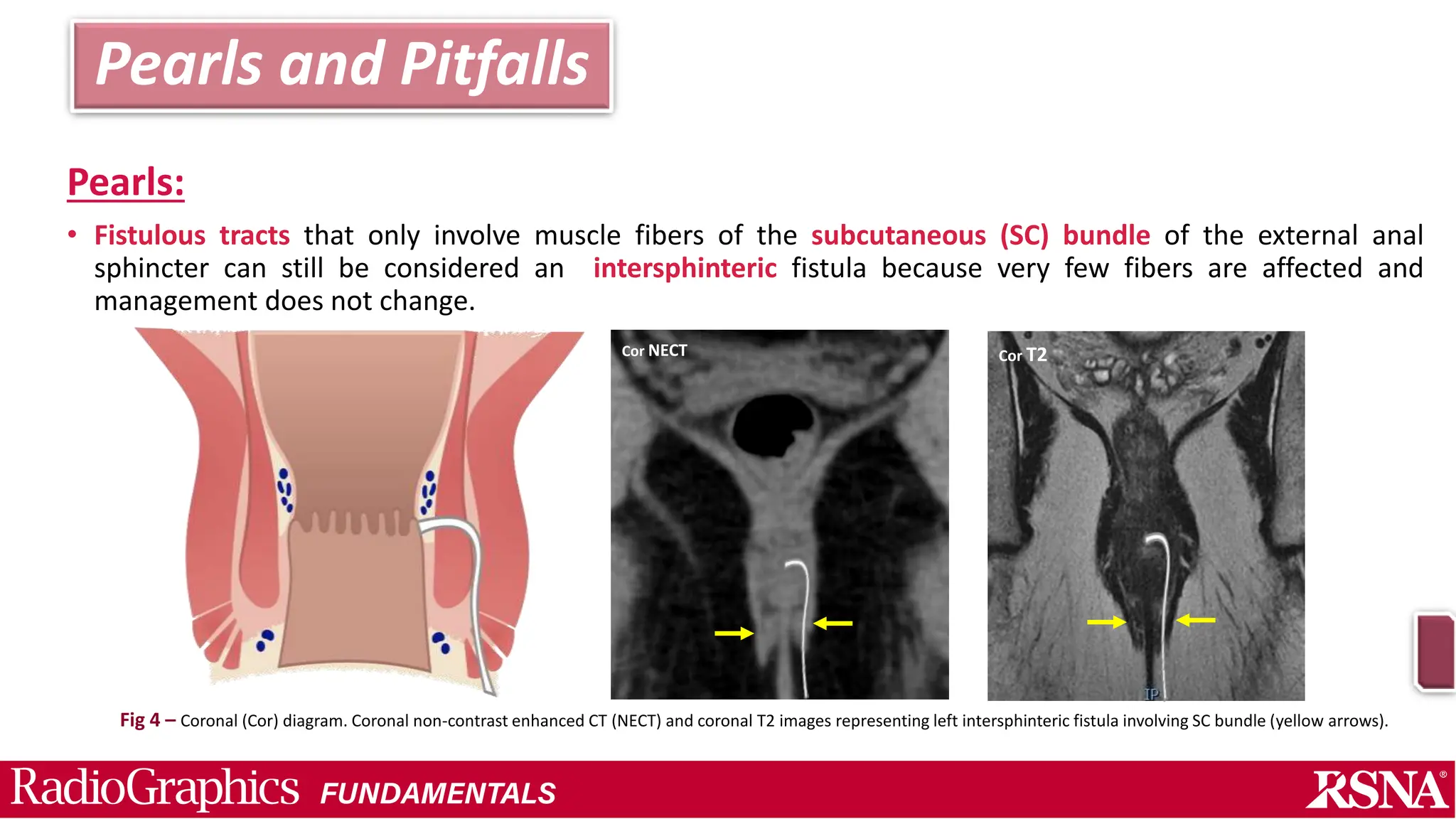 Pearls and Pitfalls

Pearls:

• Fistulous tracts that only involve muscle fibers of the subcutaneous (SC) bundle of the external anal sphincter can still be considered an intersphinteric fistula because very few fibers are affected and management does not change.

Cor NECT

Cor T2

IP

Fig 4 – Coronal (Cor) diagram. Coronal non-contrast enhanced CT (NECT) and coronal T2 images representing left intersphinteric fistula involving SC bundle (yellow arrows).

RadioGraphics FUNDAMENTALS

RSNA®